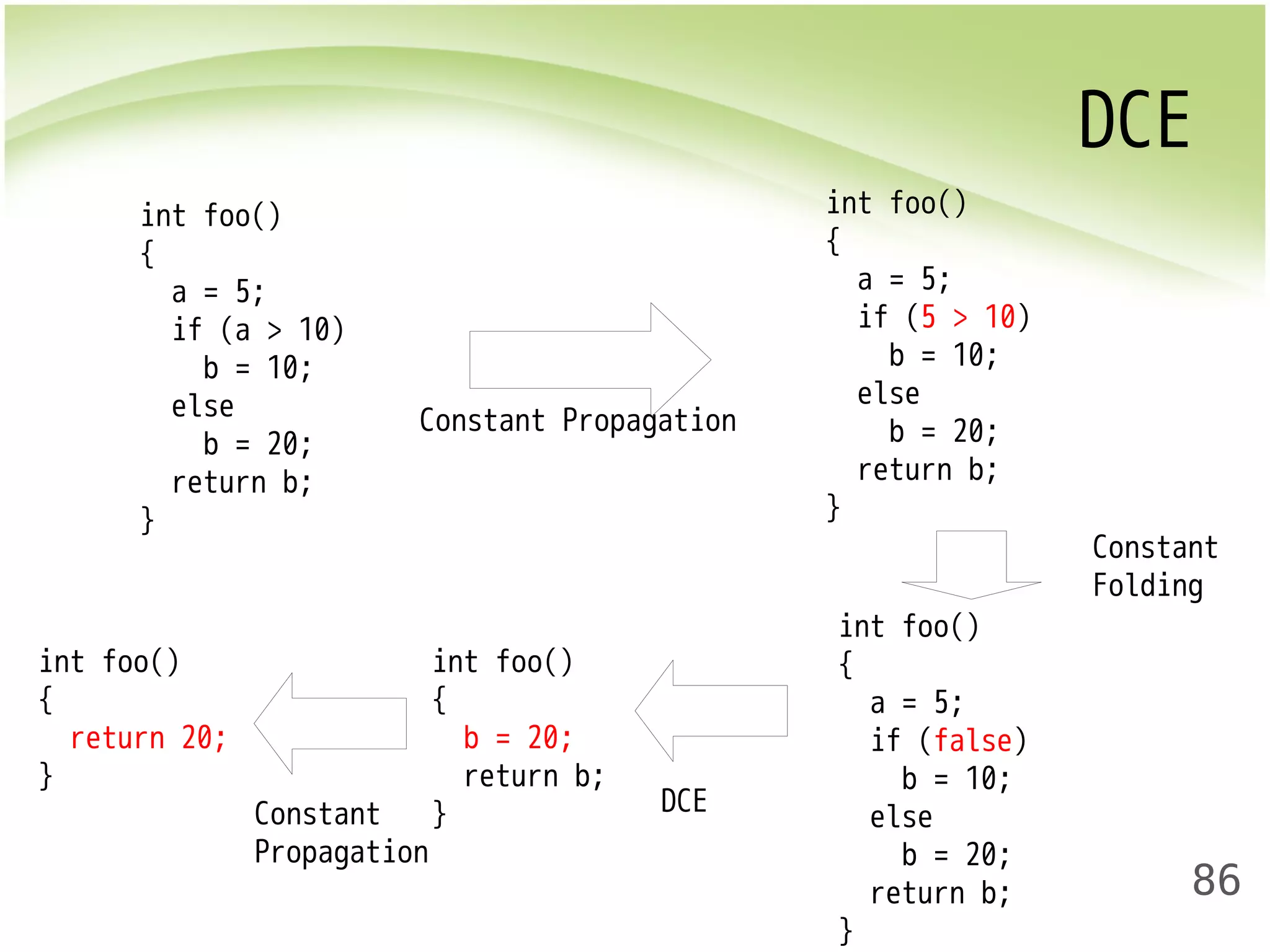 DCE

int foo()
{
  a = 5;
  if (a > 10)
    b = 10;
  else
    b = 20;
  return b;
}

Constant Propagation

int foo()
{
  a = 5;
  if (5 > 10)
    b = 10;
  else
    b = 20;
  return b;
}

Constant Folding

int foo()
{
  a = 5;
  if (false)
    b = 10;
  else
    b = 20;
  return b;
}

DCE

int foo()
{
  b = 20;
  return b;
}

Constant Propagation

int foo()
{
  return 20;
}

86